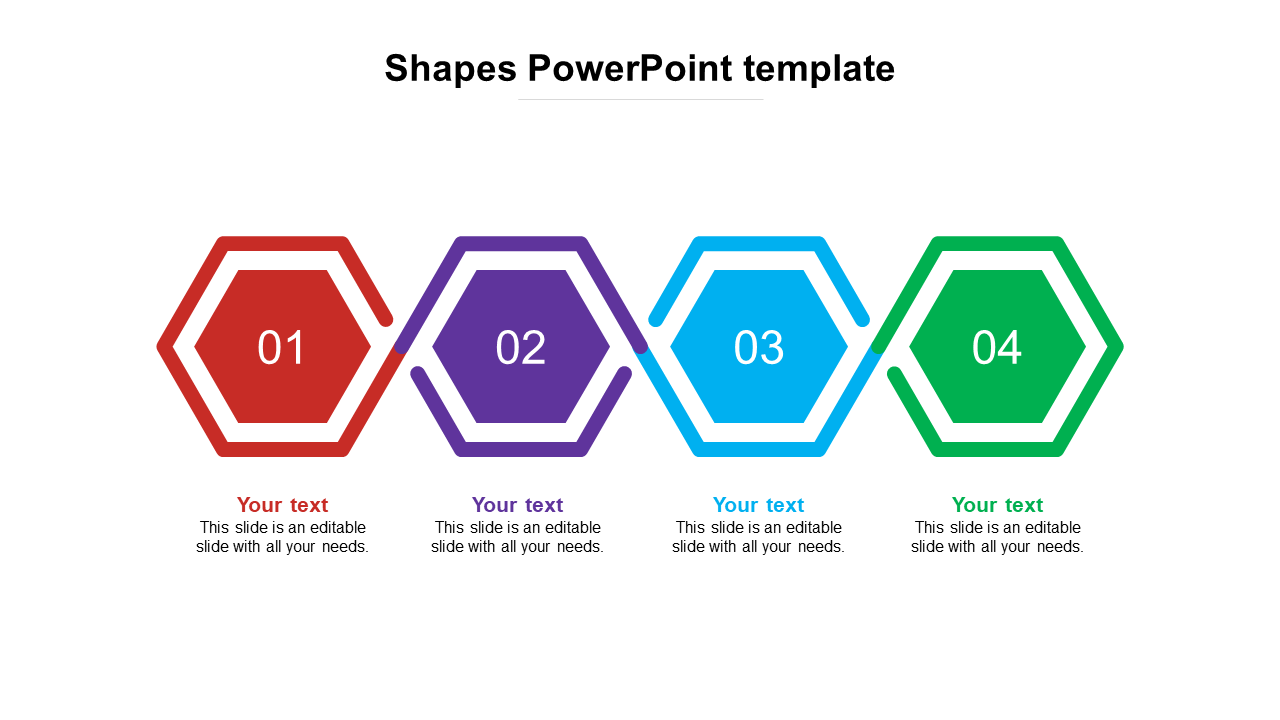 Shapes PowerPoint template

01

02

03

04

Your text
This slide is an editable slide with all your needs.

Your text
This slide is an editable slide with all your needs.

Your text
This slide is an editable slide with all your needs.

Your text
This slide is an editable slide with all your needs.